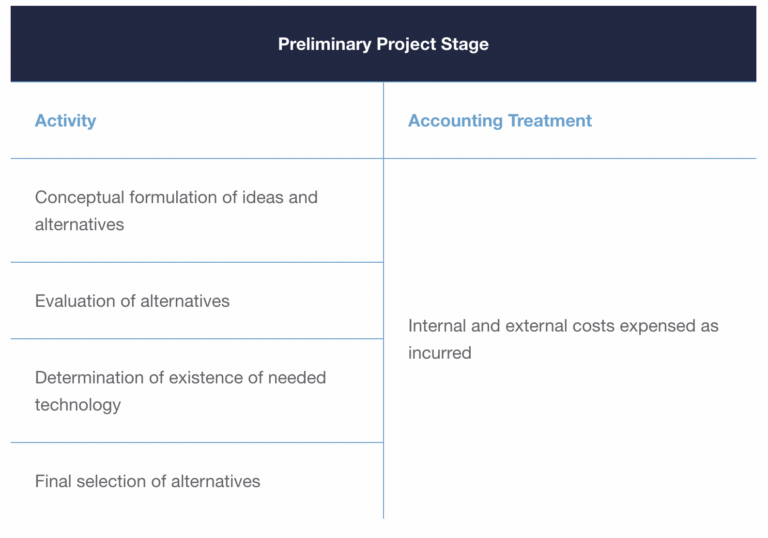 Preliminary Project Stage

| Activity | Accounting Treatment |
|---|---|
| Conceptual formulation of ideas and alternatives | Internal and external costs expensed as incurred |
| Evaluation of alternatives | |
| Determination of existence of needed technology | |
| Final selection of alternatives | |